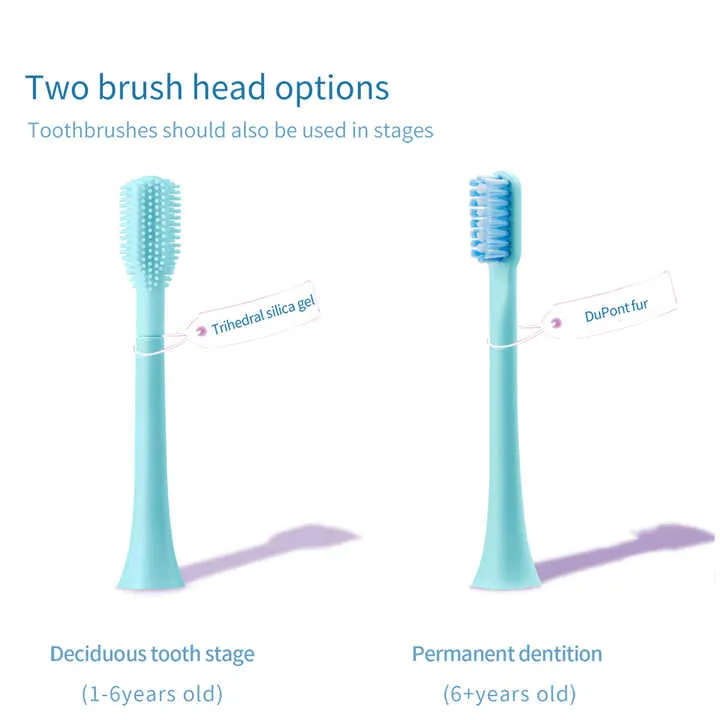 Two brush head options

Toothbrushes should also be used in stages

Trihedral silica gel

DuPont fur

Deciduous tooth stage

(1-6years old)

Permanent dentition

(6+years old)